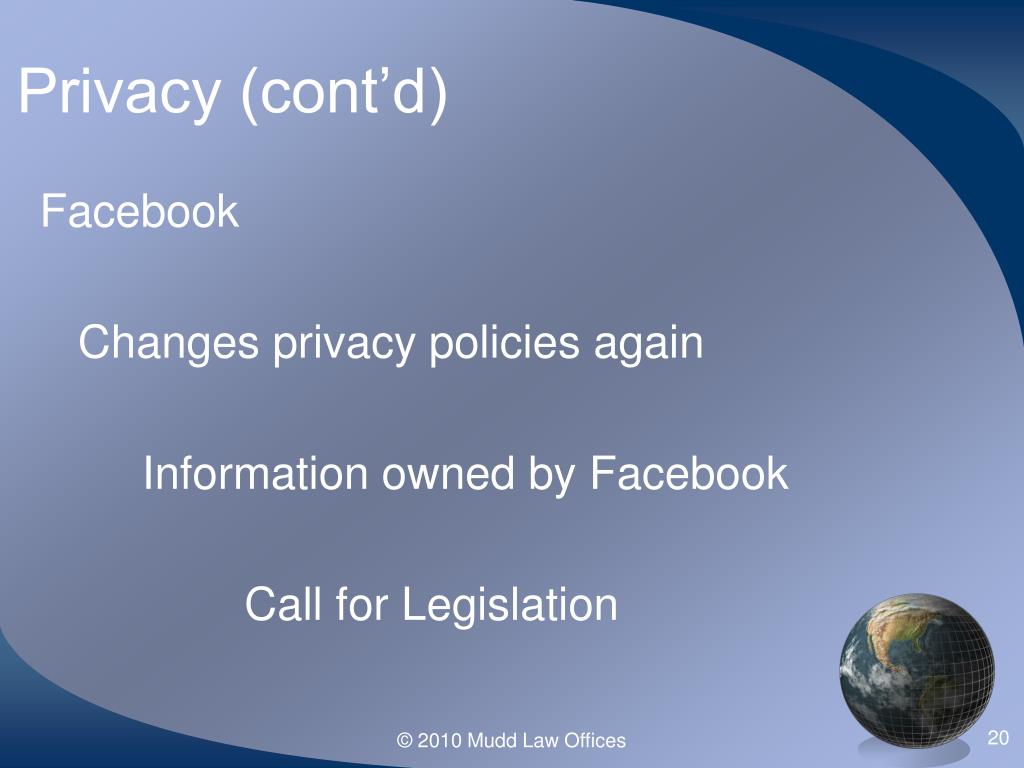 Privacy (cont’d)

Facebook

Changes privacy policies again

Information owned by Facebook

Call for Legislation

© 2010 Mudd Law Offices

20